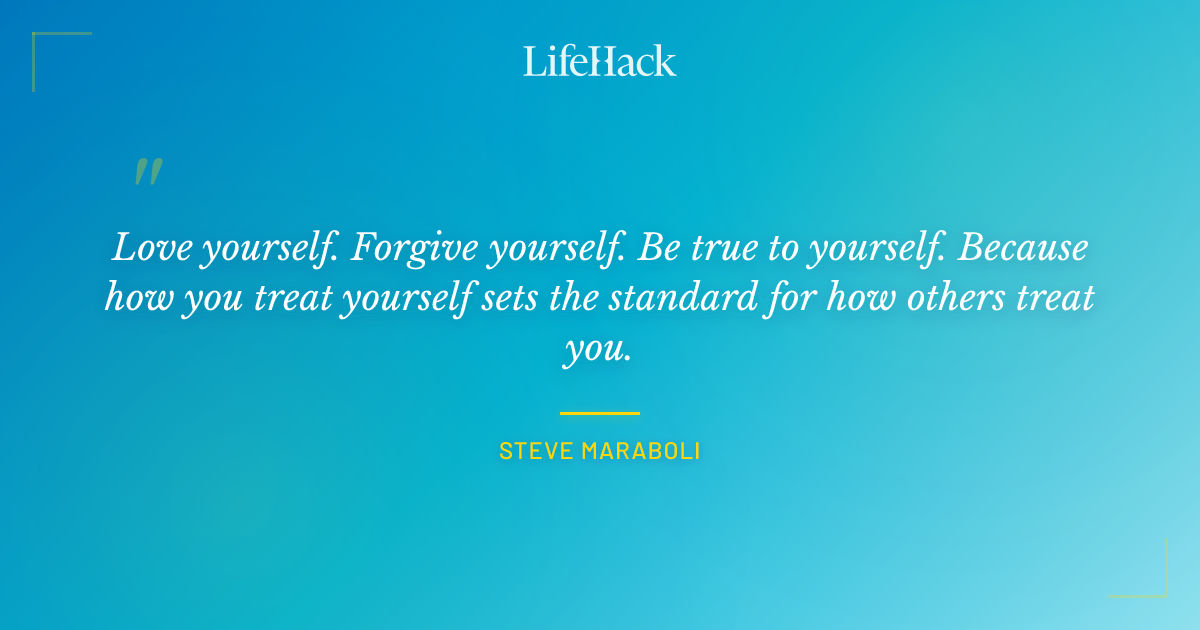 LifeHack

"

Love yourself. Forgive yourself. Be true to yourself. Because how you treat yourself sets the standard for how others treat you.

STEVE MARABOLI